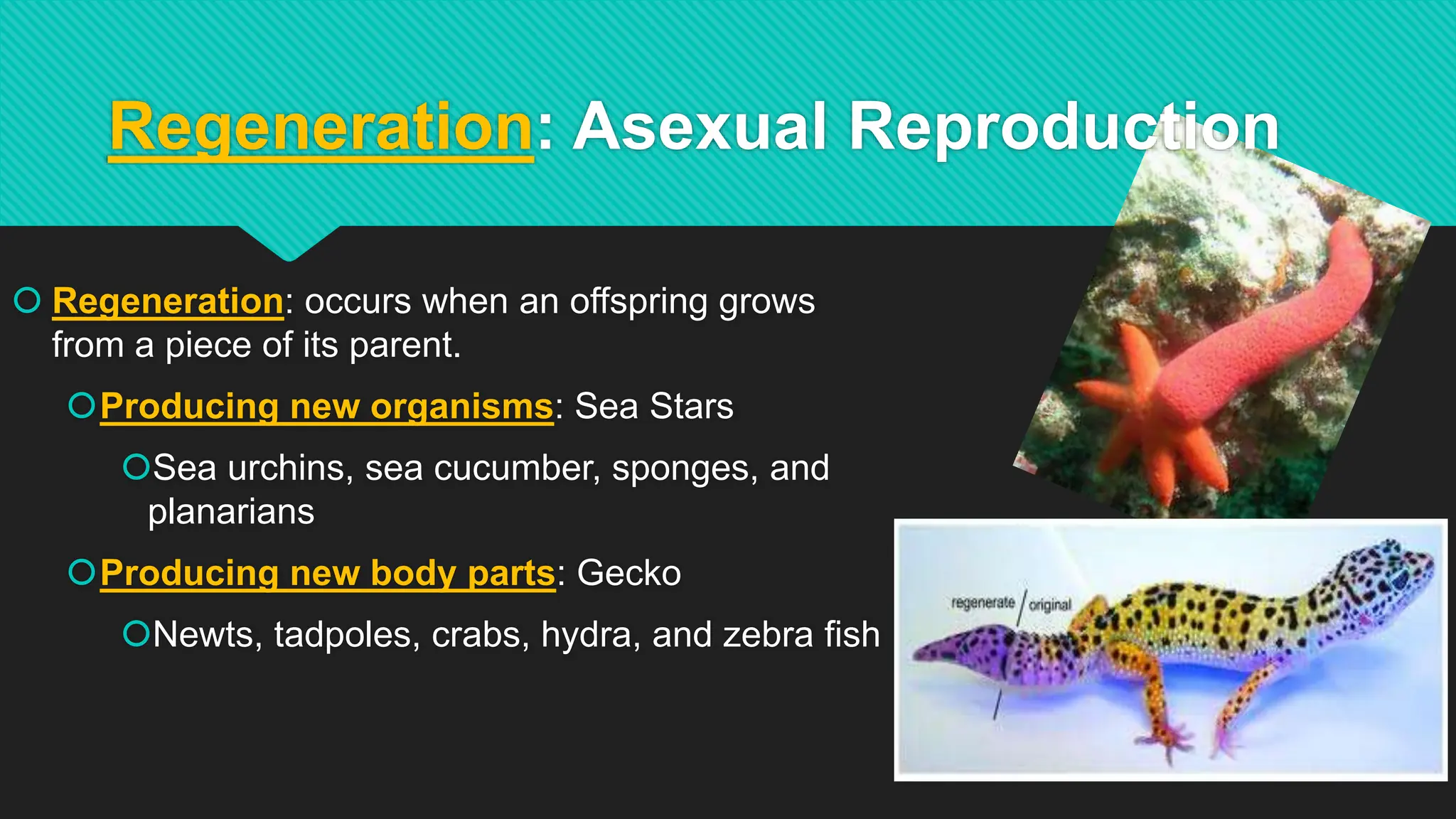 Regeneration: Asexual Reproduction

Regeneration: occurs when an offspring grows from a piece of its parent.

Producing new organisms: Sea Stars

Sea urchins, sea cucumber, sponges, and planarians

Producing new body parts: Gecko

Newts, tadpoles, crabs, hydra, and zebra fish

regenerate / original